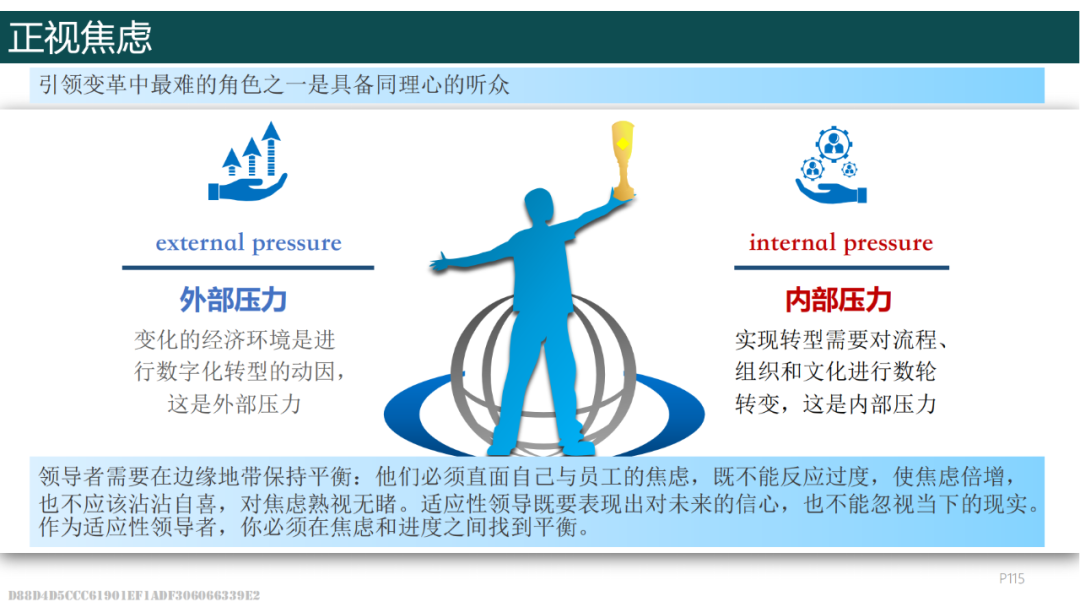 正视焦虑

引领变革中最难的角色之一是具备同理心的听众

external pressure

外部压力

变化的经济环境是进行数字化转型的动因，这是外部压力

internal pressure

内部压力

实现转型需要对流程、组织和文化进行数轮转变，这是内部压力

领导者需要在边缘地带保持平衡：他们必须直面自己与员工的焦虑，既不能反应过度，使焦虑倍增，也不应该沾沾自喜，对焦虑熟视无睹。适应性领导既要表现出对未来的信心，也不能忽视当下的现实。作为适应性领导者，你必须在焦虑和进度之间找到平衡。

P115

D88D4D5CCC61901EF1ADF306066339E2